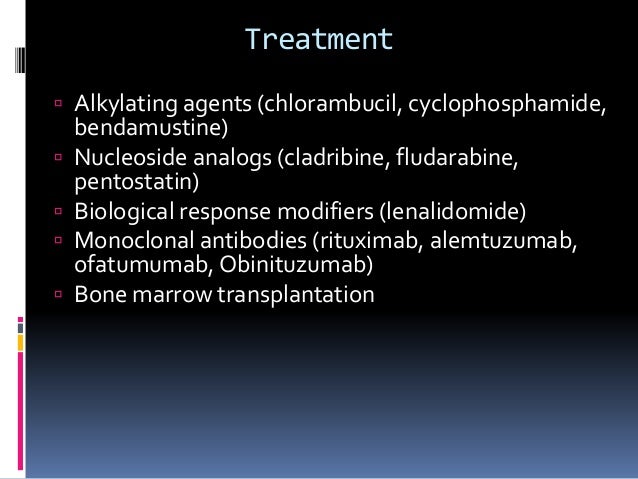 Treatment

- Alkylating agents (chlorambucil, cyclophosphamide, bendamustine)
- Nucleoside analogs (cladribine, fludarabine, pentostatin)
- Biological response modifiers (lenalidomide)
- Monoclonal antibodies (rituximab, alemtuzumab, ofatumumab, Obinituzumab)
- Bone marrow transplantation